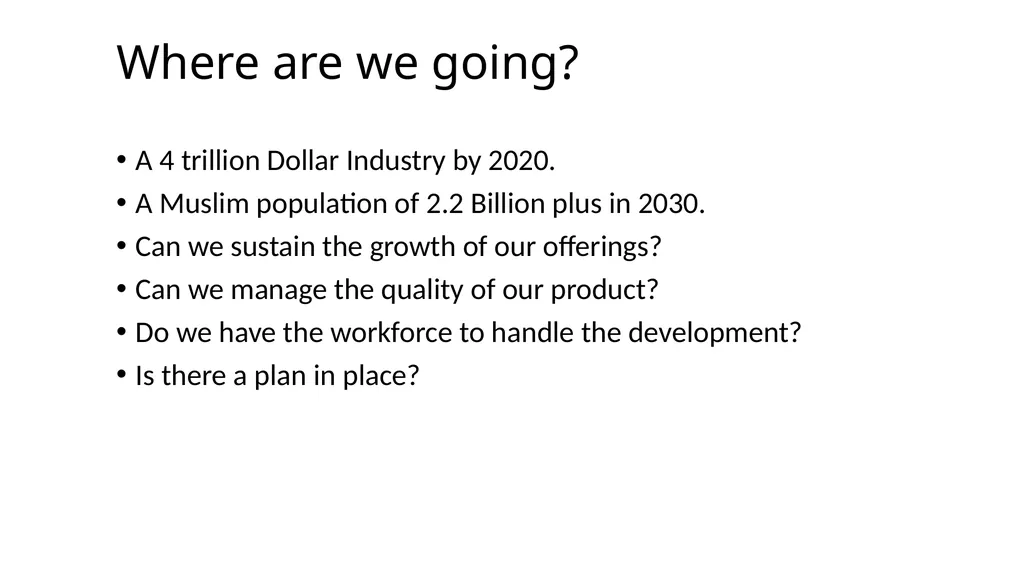 Where are we going?

• A 4 trillion Dollar Industry by 2020.
• A Muslim population of 2.2 Billion plus in 2030.
• Can we sustain the growth of our offerings?
• Can we manage the quality of our product?
• Do we have the workforce to handle the development?
• Is there a plan in place?